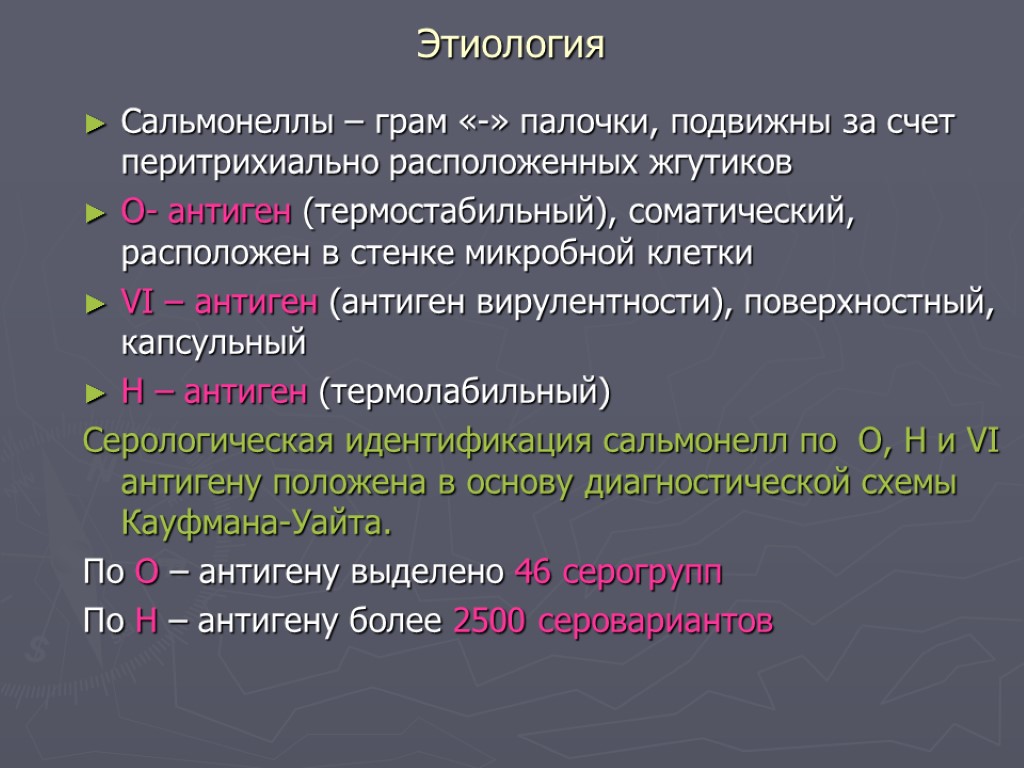 Этиология

► Сальмонеллы – грам «-» палочки, подвижны за счет перитрихиально расположенных жгутиков

► О- антиген (термостабильный), соматический, расположен в стенке микробной клетки

► VI – антиген (антиген вирулентности), поверхностный, капсульный

► Н – антиген (термолабильный)

Серологическая идентификация сальмонелл по О, Н и VI антигену положена в основу диагностической схемы Кауфмана-Уайта.

По О – антигену выделено 46 серогрупп

По Н – антигену более 2500 серовариантов